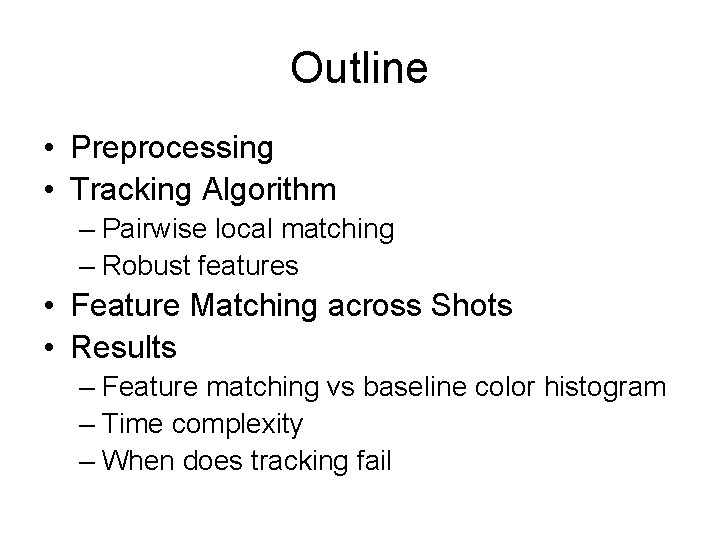 Outline

• Preprocessing
• Tracking Algorithm
– Pairwise local matching
– Robust features
• Feature Matching across Shots
• Results
– Feature matching vs baseline color histogram
– Time complexity
– When does tracking fail